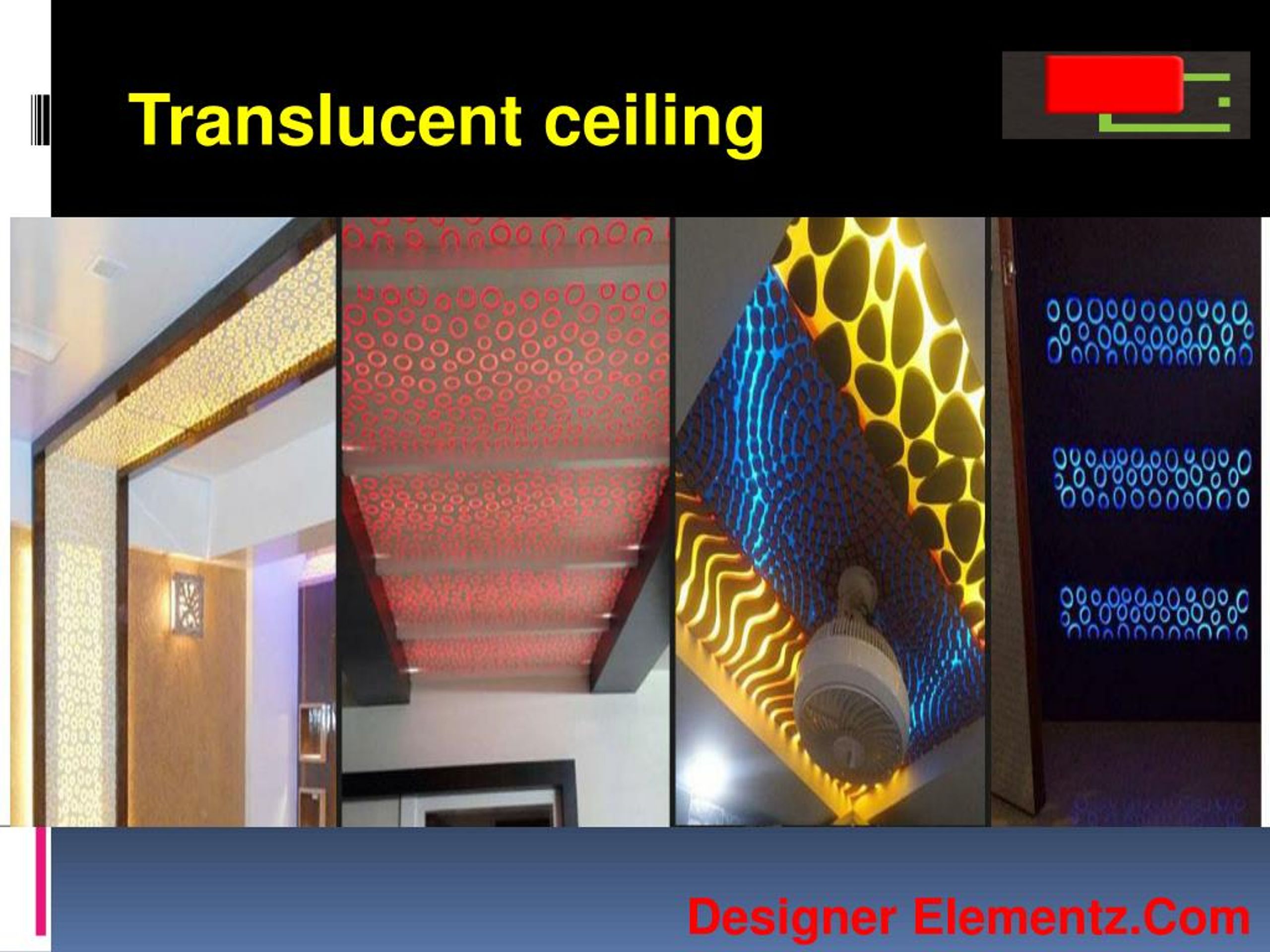 Translucent ceiling

Designer Elementz.Com